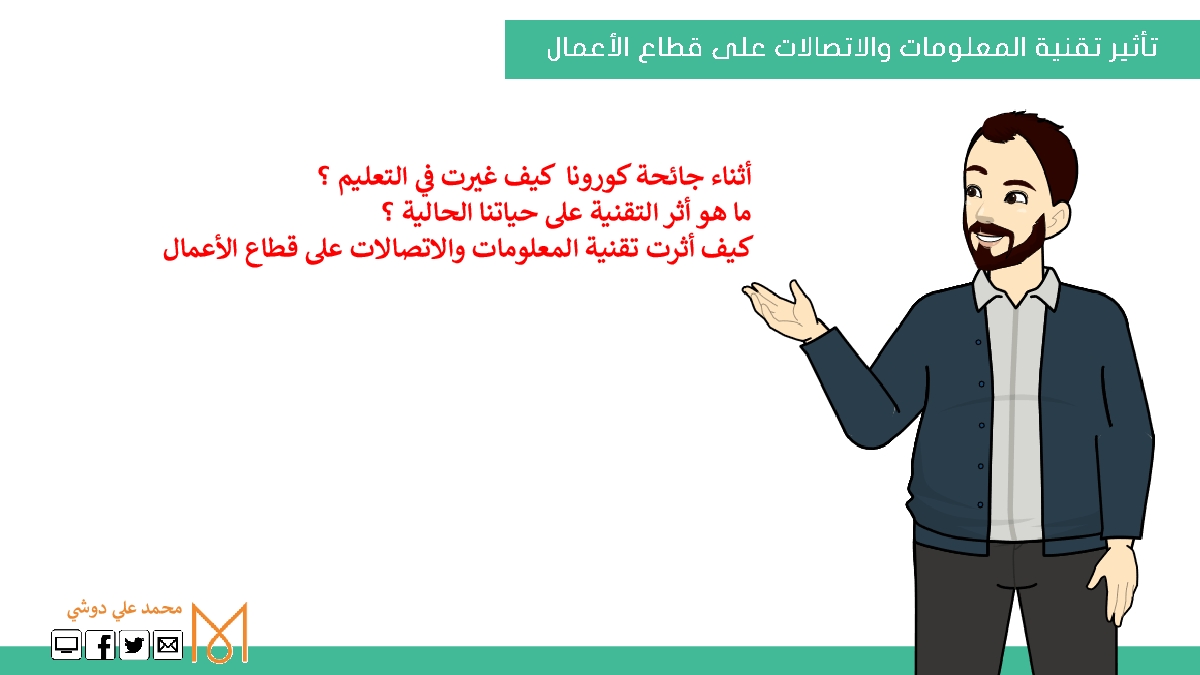 تأثير تقنية المعلومات والاتصالات على قطاع الأعمال

أثناء جائحة كورونا كيف غيرت في التعليم ؟
ما هو أثر التقنية على حياتنا الحالية ؟
كيف أثرت تقنية المعلومات والاتصالات على قطاع الأعمال

محمد علي دوشي